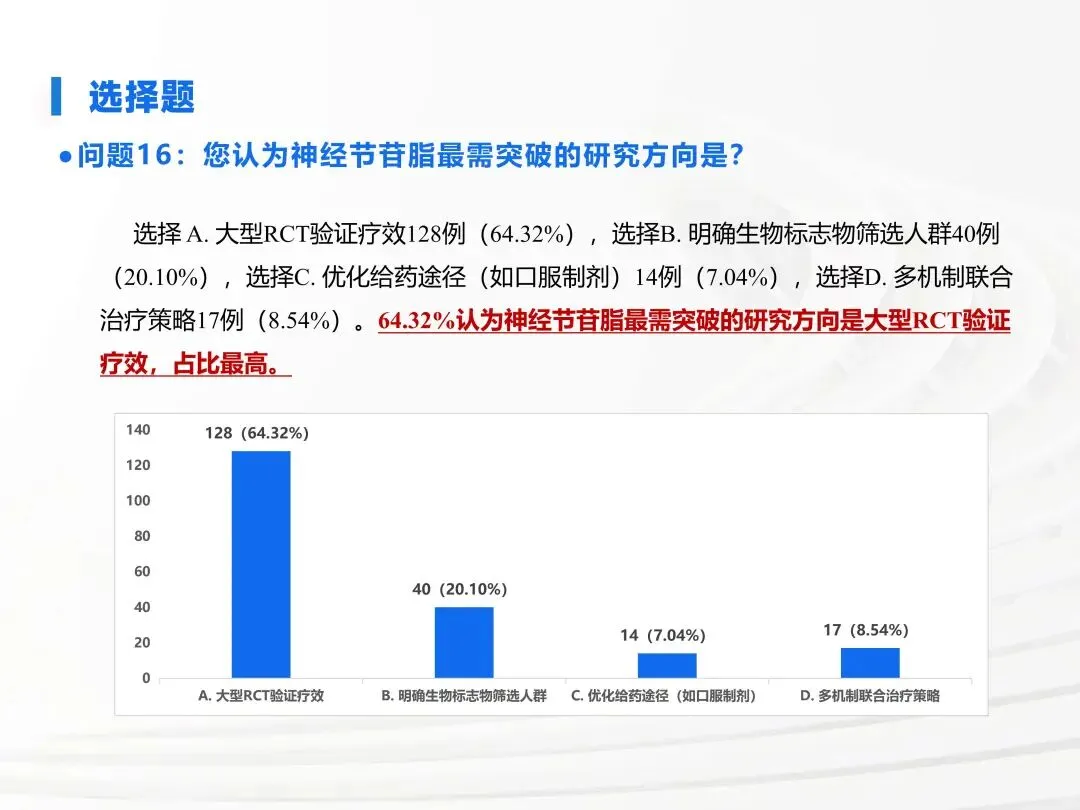 选择题

●问题16：您认为神经节苷脂最需突破的研究方向是？

选择 A. 大型RCT验证疗效128例（64.32%），选择B. 明确生物标志物筛选人群40例（20.10%），选择C. 优化给药途径（如口服制剂）14例（7.04%），选择D. 多机制联合治疗策略17例（8.54%）。64.32%认为神经节苷脂最需突破的研究方向是大型RCT验证疗效，占比最高。

140
120
100
80
60
40
20
0

128（64.32%）
40（20.10%）
14（7.04%）
17（8.54%）

A. 大型RCT验证疗效
B. 明确生物标志物筛选人群
C. 优化给药途径（如口服制剂）
D. 多机制联合治疗策略